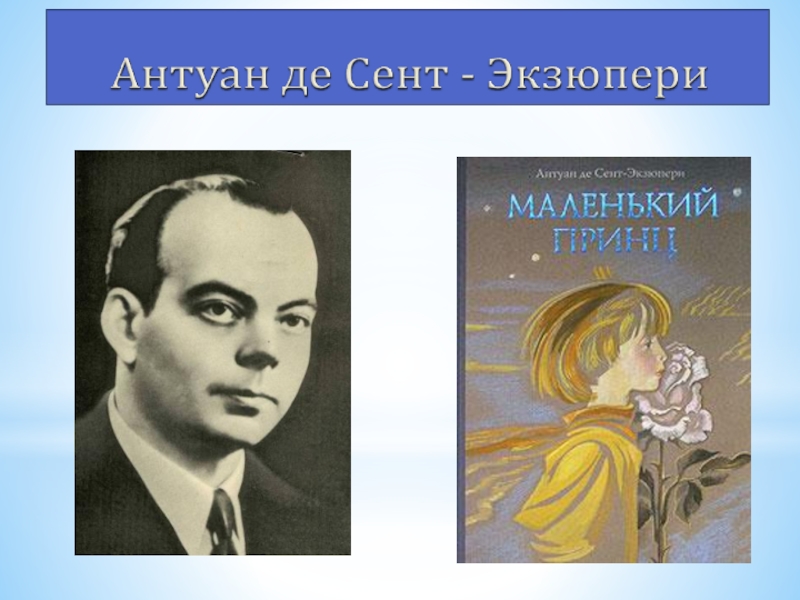 Антуан де Сент - Экзюпери

Антуан де Сент-Экзюпери

МАЛЕНЬКИЙ ПРИНЦ